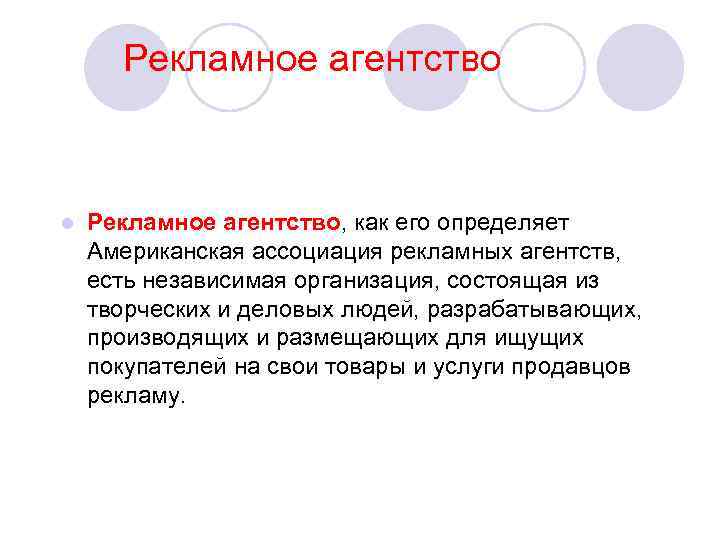 Рекламное агентство

Рекламное агентство, как его определяет Американская ассоциация рекламных агентств, есть независимая организация, состоящая из творческих и деловых людей, разрабатывающих, производящих и размещающих для ищущих покупателей на свои товары и услуги продавцов рекламу.